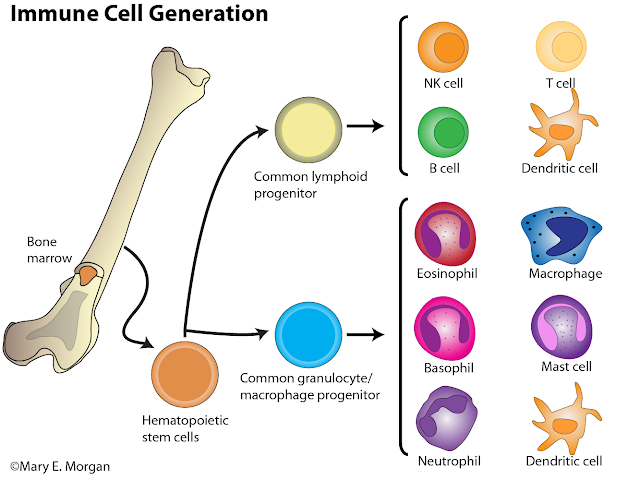 Immune Cell Generation

Bone marrow

Hematopoietic stem cells

Common lymphoid progenitor

Common granulocyte/ macrophage progenitor

NK cell

T cell

B cell

Dendritic cell

Eosinophil

Macrophage

Basophil

Mast cell

Neutrophil

Dendritic cell

©Mary E. Morgan